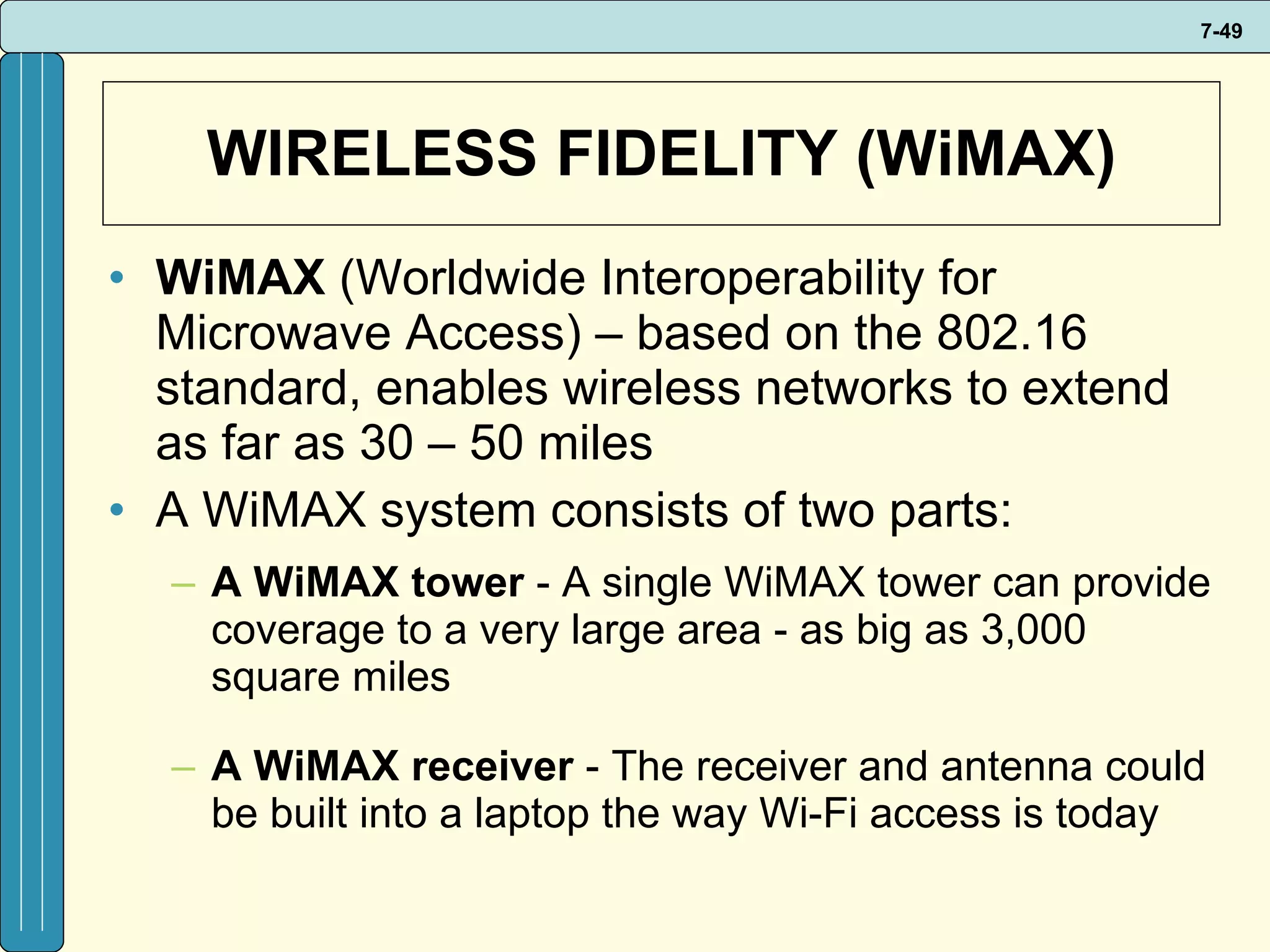 7-49

WIRELESS FIDELITY (WiMAX)

• WiMAX (Worldwide Interoperability for Microwave Access) – based on the 802.16 standard, enables wireless networks to extend as far as 30 – 50 miles

• A WiMAX system consists of two parts:

– A WiMAX tower - A single WiMAX tower can provide coverage to a very large area - as big as 3,000 square miles

– A WiMAX receiver - The receiver and antenna could be built into a laptop the way Wi-Fi access is today